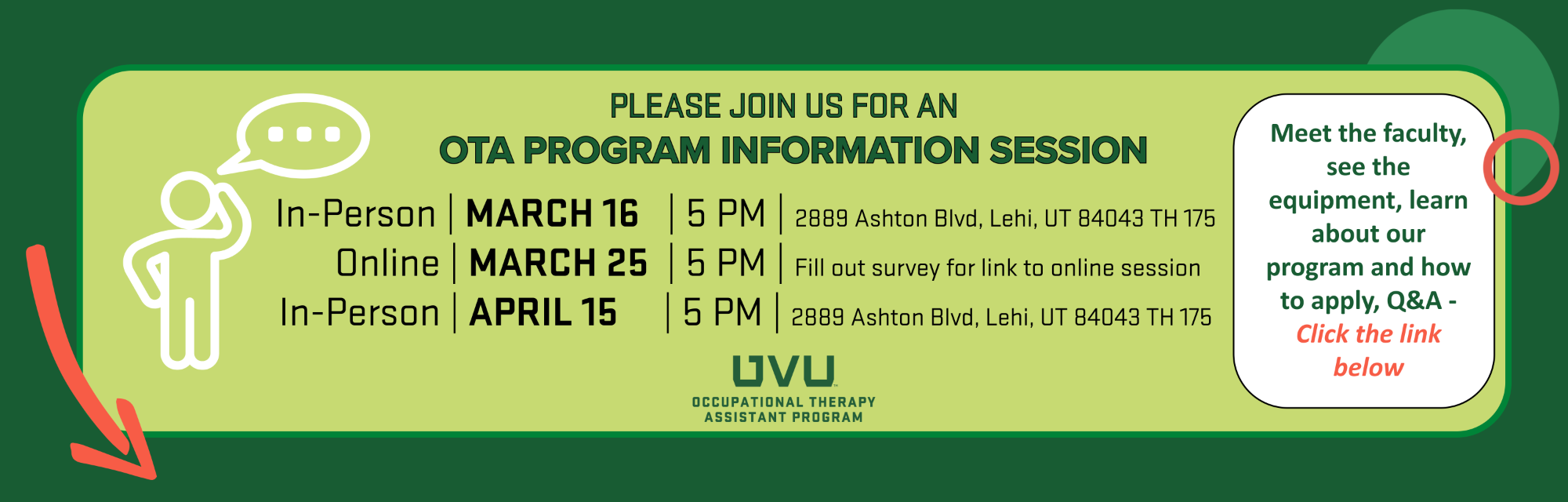 PLEASE JOIN US FOR AN
OTA PROGRAM INFORMATION SESSION

In-Person | MARCH 16 | 5 PM | 2889 Ashton Blvd, Lehi, UT 84043 TH 175
Online | MARCH 25 | 5 PM | Fill out survey for link to online session
In-Person | APRIL 15 | 5 PM | 2889 Ashton Blvd, Lehi, UT 84043 TH 175

UVU
OCCUPATIONAL THERAPY ASSISTANT PROGRAM

Meet the faculty, see the equipment, learn about our program and how to apply, Q&A - Click the link below